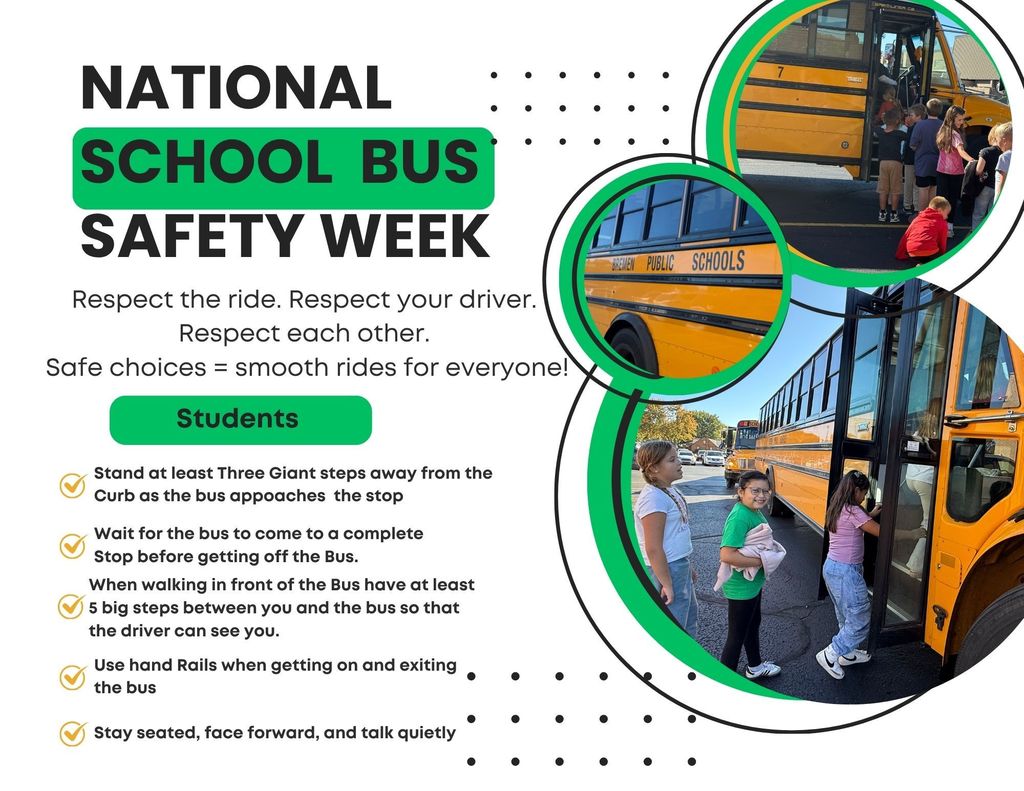 NATIONAL
SCHOOL BUS
SAFETY WEEK

Respect the ride. Respect your driver.
Respect each other.
Safe choices = smooth rides for everyone!

Students

Stand at least Three Giant steps away from the Curb as the bus appoaches the stop

Wait for the bus to come to a complete Stop before getting off the Bus.

When walking in front of the Bus have at least 5 big steps between you and the bus so that the driver can see you.

Use hand Rails when getting on and exiting the bus

Stay seated, face forward, and talk quietly

7

BREMEN PUBLIC SCHOOLS